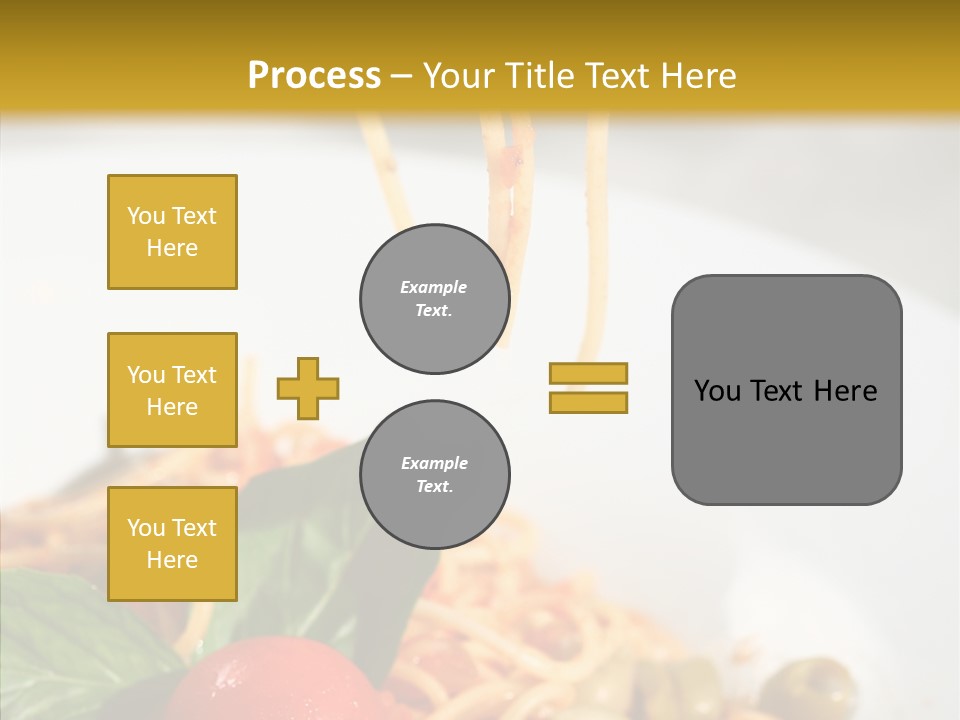 Process – Your Title Text Here

You Text Here

You Text Here

You Text Here

Example Text.

Example Text.

You Text Here